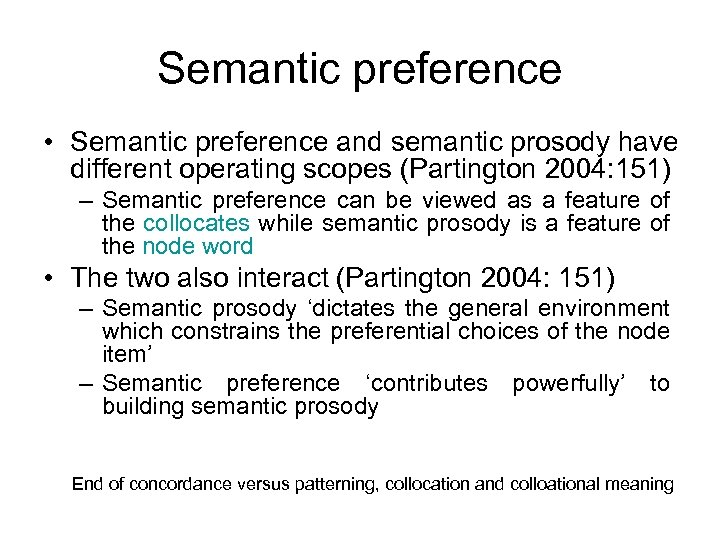 Semantic preference

• Semantic preference and semantic prosody have different operating scopes (Partington 2004:151)
– Semantic preference can be viewed as a feature of the collocates while semantic prosody is a feature of the node word
• The two also interact (Partington 2004: 151)
– Semantic prosody ‘dictates the general environment which constrains the preferential choices of the node item’
– Semantic preference ‘contributes powerfully’ to building semantic prosody

End of concordance versus patterning, collocation and colloational meaning